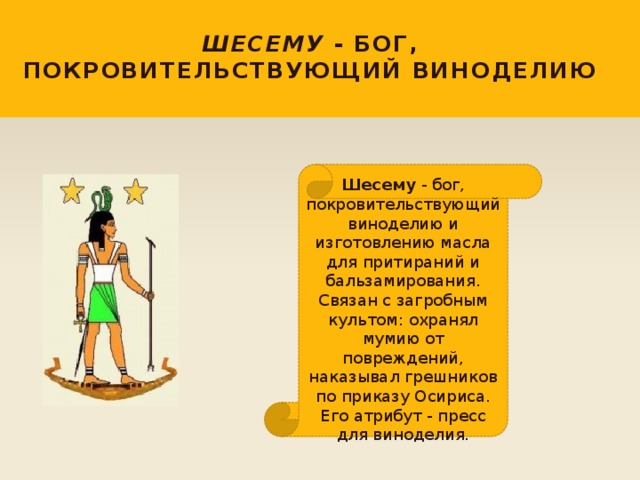 ШЕСЕМУ - БОГ, ПОКРОВИТЕЛЬСТВУЮЩИЙ ВИНОДЕЛИЮ

Шесему - бог, покровительствующий виноделию и изготовлению масла для притираний и бальзамирования. Связан с загробным культом: охранял мумию от повреждений, наказывал грешников по приказу Осириса. Его атрибут - пресс для виноделия.